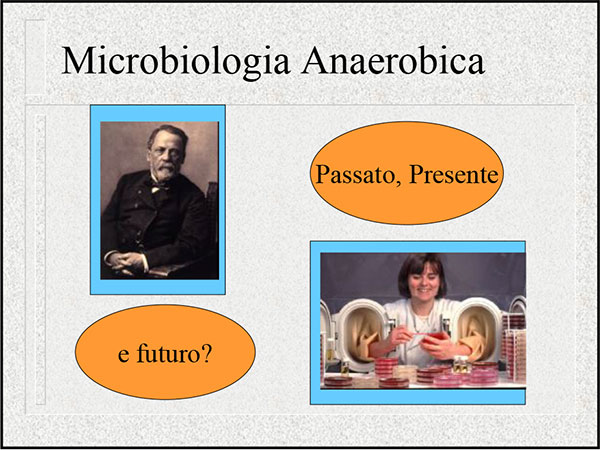 Microbiologia Anaerobica

Passato, Presente

e futuro?